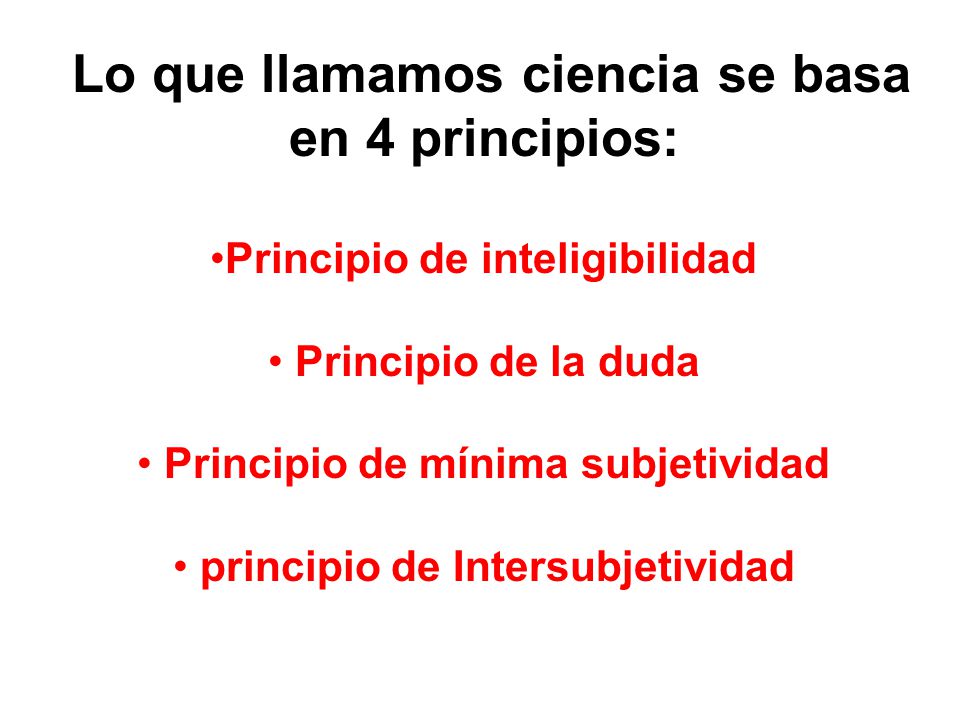 Lo que llamamos ciencia se basa en 4 principios:

•Principio de inteligibilidad

• Principio de la duda

• Principio de mínima subjetividad

• principio de Intersubjetividad